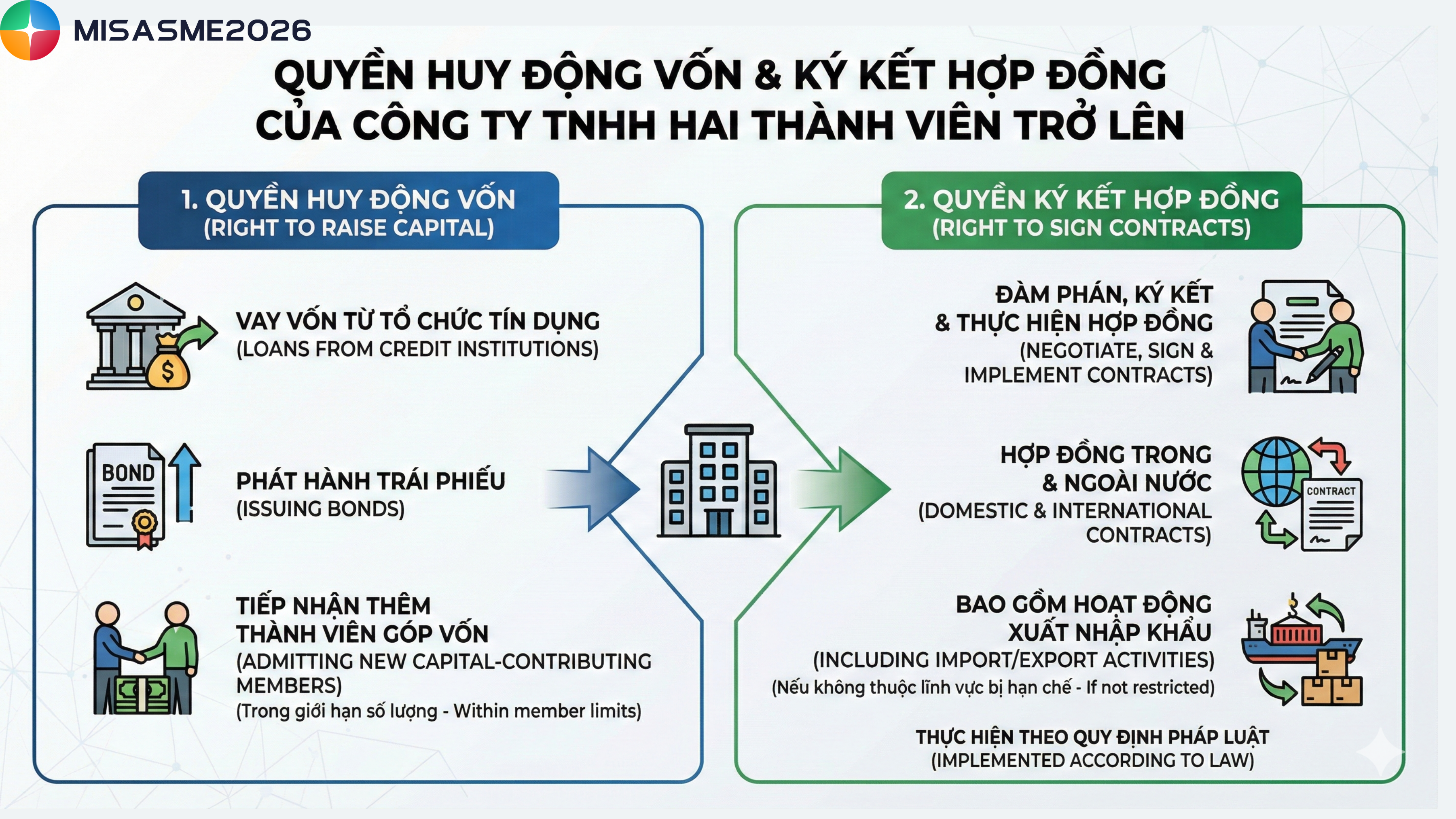 MISASME2026

QUYỀN HUY ĐỘNG VỐN & KÝ KẾT HỢP ĐỒNG CỦA CÔNG TY TNHH HAI THÀNH VIÊN TRỞ LÊN

1. QUYỀN HUY ĐỘNG VỐN
(RIGHT TO RAISE CAPITAL)

VAY VỐN TỪ TỔ CHỨC TÍN DỤNG
(LOANS FROM CREDIT INSTITUTIONS)

BOND

PHÁT HÀNH TRÁI PHIẾU
(ISSUING BONDS)

TIẾP NHẬN THÊM THÀNH VIÊN GÓP VỐN
(ADMITTING NEW CAPITAL-CONTRIBUTING MEMBERS)
(Trong giới hạn số lượng - Within member limits)

2. QUYỀN KÝ KẾT HỢP ĐỒNG
(RIGHT TO SIGN CONTRACTS)

ĐÀM PHÁN, KÝ KẾT & THỰC HIỆN HỢP ĐỒNG
(NEGOTIATE, SIGN & IMPLEMENT CONTRACTS)

HỢP ĐỒNG TRONG & NGOÀI NƯỚC
(DOMESTIC & INTERNATIONAL CONTRACTS)

CONTRACT

BAO GỒM HOẠT ĐỘNG XUẤT NHẬP KHẨU
(INCLUDING IMPORT/EXPORT ACTIVITIES)
(Nếu không thuộc lĩnh vực bị hạn chế - If not restricted)

THỰC HIỆN THEO QUY ĐỊNH PHÁP LUẬT
(IMPLEMENTED ACCORDING TO LAW)